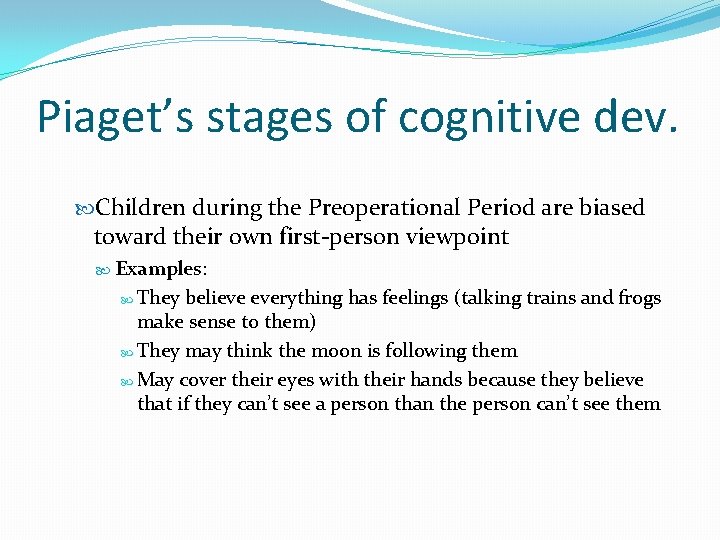 Piaget’s stages of cognitive dev.

Children during the Preoperational Period are biased toward their own first-person viewpoint

Examples:

They believe everything has feelings (talking trains and frogs make sense to them)

They may think the moon is following them

May cover their eyes with their hands because they believe that if they can’t see a person than the person can’t see them